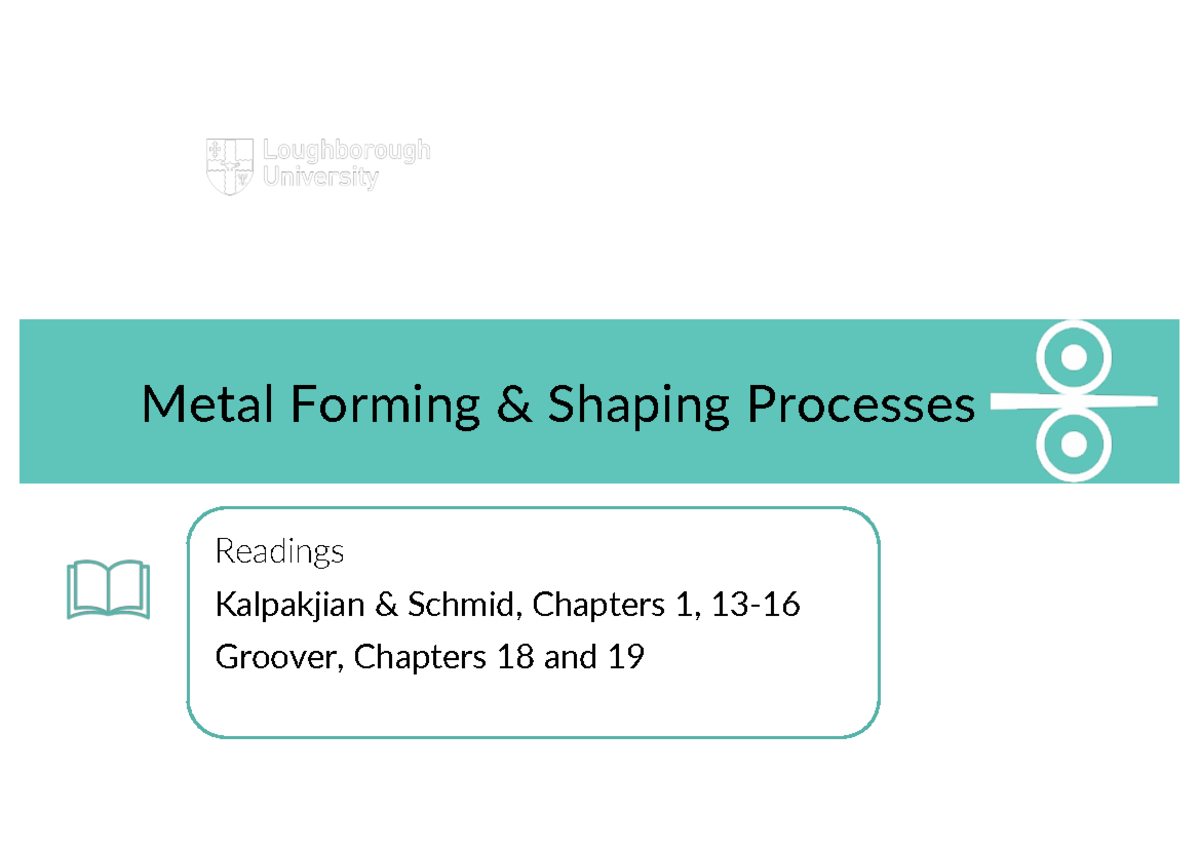 Loughborough University

Metal Forming & Shaping Processes

Readings

Kalpakjian & Schmid, Chapters 1, 13-16

Groover, Chapters 18 and 19